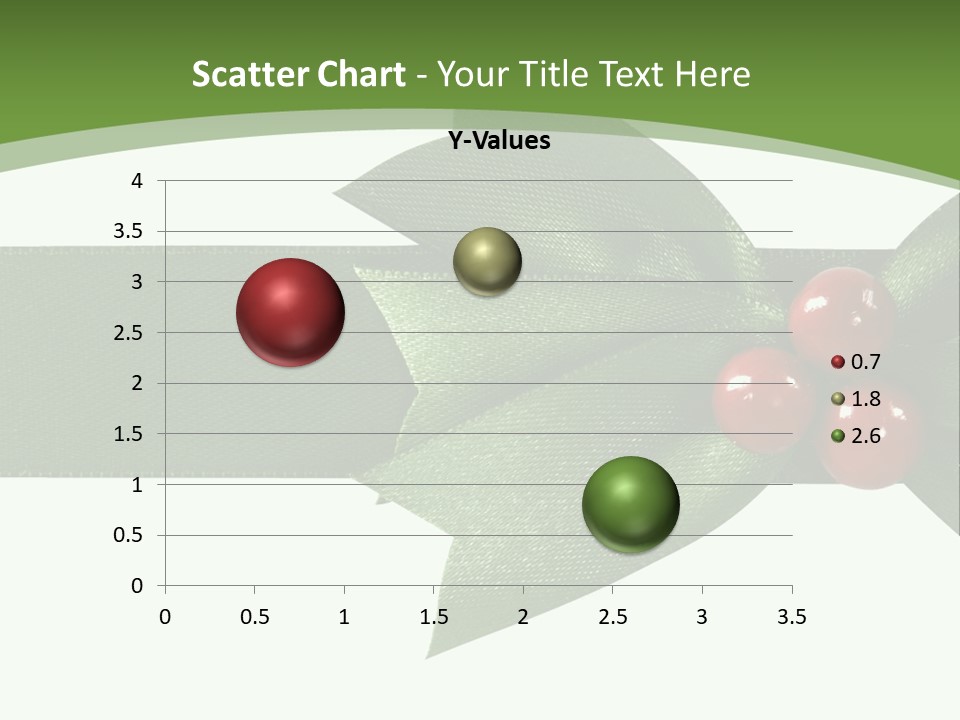 Scatter Chart - Your Title Text Here

Y-Values

4
3.5
3
2.5
2
1.5
1
0.5
0

0 0.5 1 1.5 2 2.5 3 3.5

0.7
1.8
2.6